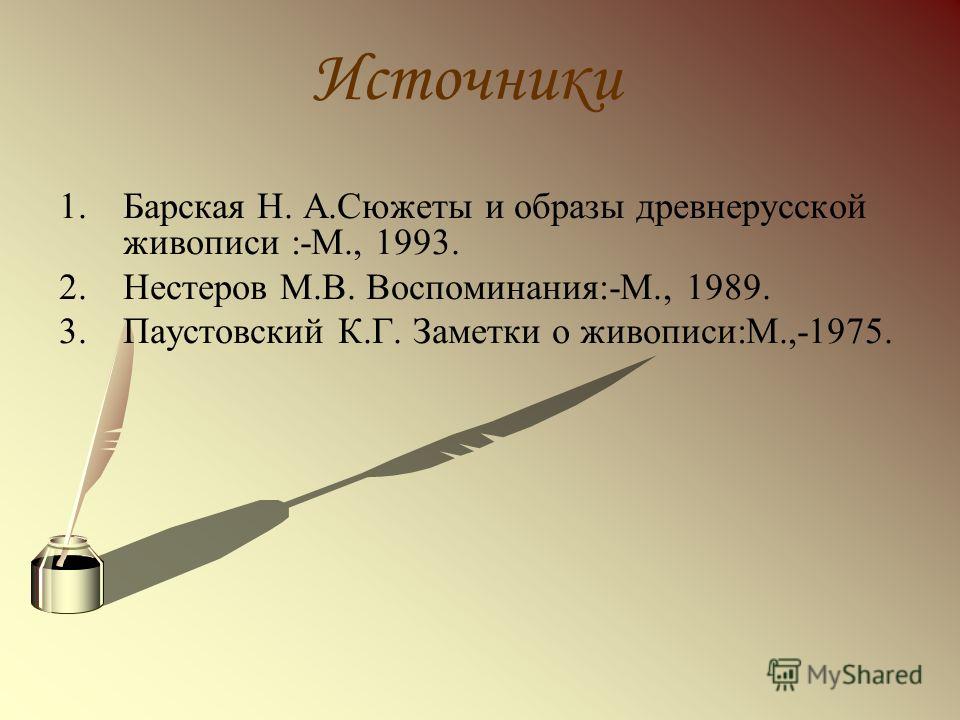 Источники

1. Барская Н. А.Сюжеты и образы древнерусской живописи :-М., 1993.
2. Нестеров М.В. Воспоминания:-М., 1989.
3. Паустовский К.Г. Заметки о живописи:М.,-1975.

MyShared